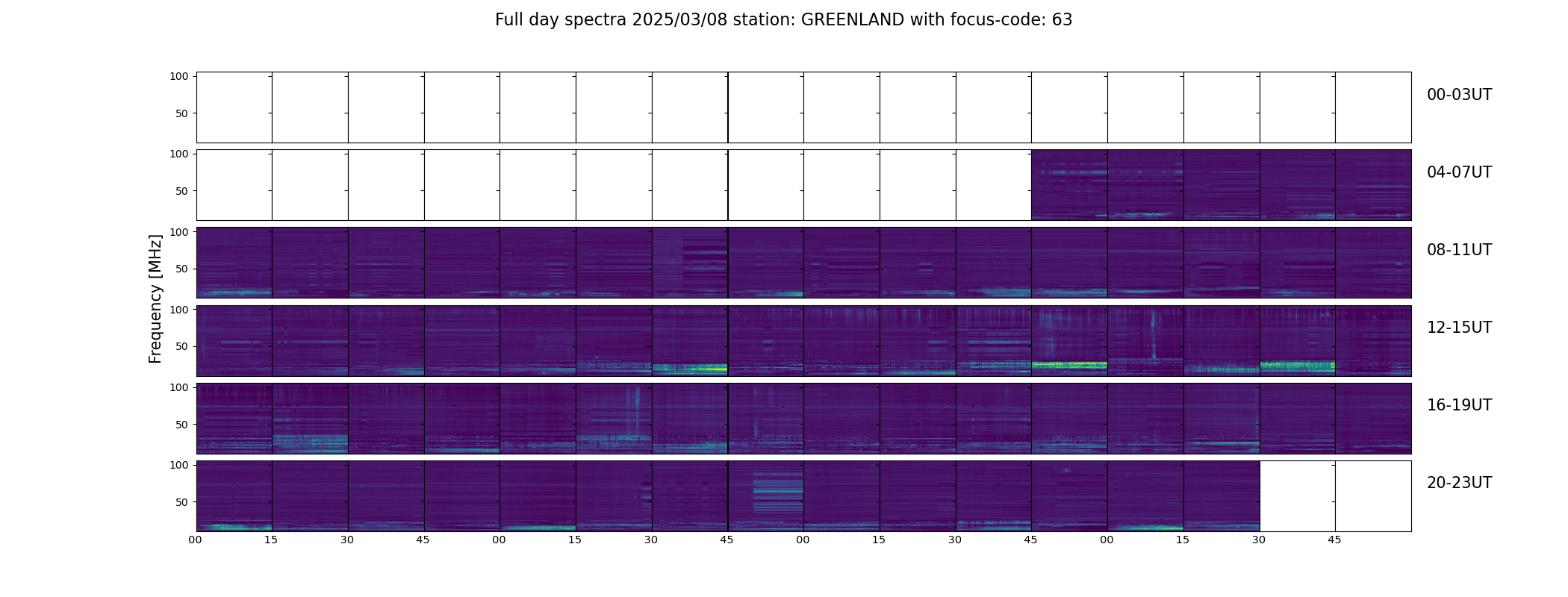 Full day spectra 2025/03/08 station: GREENLAND with focus-code: 63

Frequency [MHz]

100
50
00-03UT

100
50
04-07UT

100
50
08-11UT

100
50
12-15UT

100
50
16-19UT

100
50
20-23UT

00 15 30 45 00 15 30 45 00 15 30 45 00 15 30 45